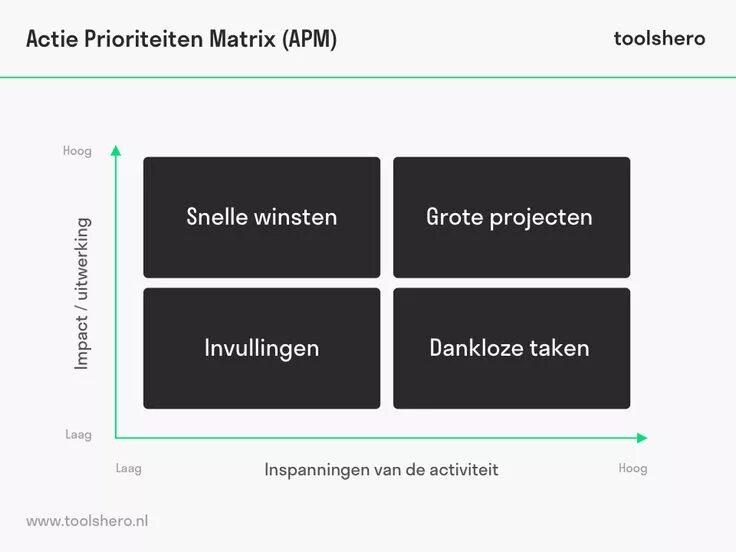 Actie Prioriteiten Matrix (APM)

toolshero

Hoog

Impact / uitwerking

Laag

Snelle winsten

Grote projecten

Invullingen

Dankloze taken

Laag

Inspanningen van de activiteit

Hoog

www.toolshero.nl